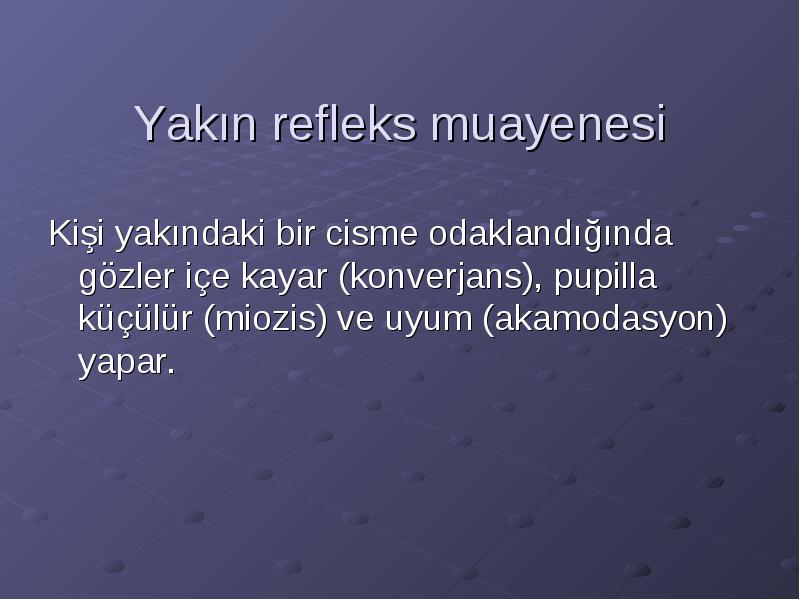 Yakın refleks muayenesi

Kişi yakındaki bir cisme odaklandığında gözler içe kayar (konverjans), pupilla küçülür (miozis) ve uyum (akamodasyon) yapar.